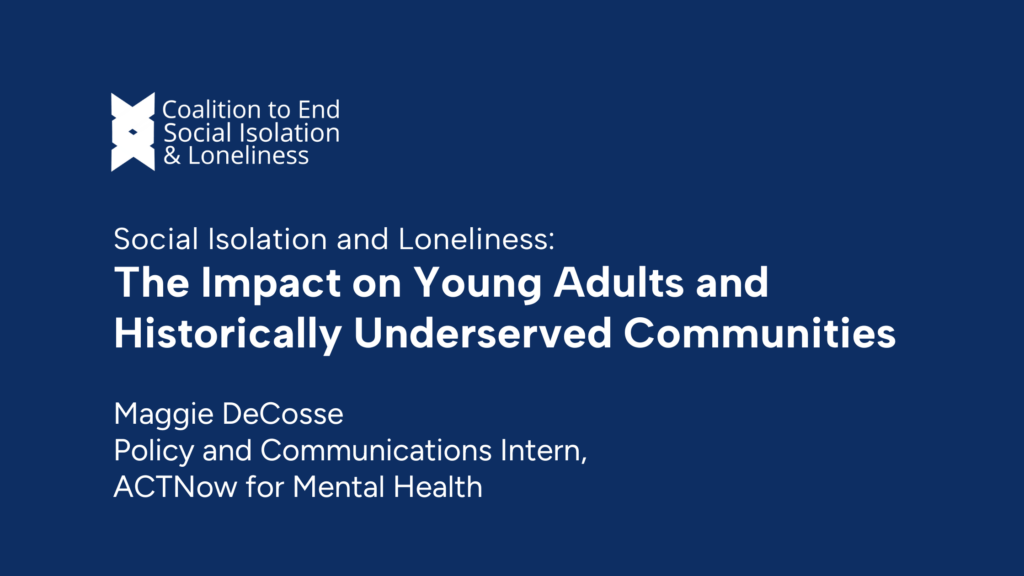 Coalition to End Social Isolation & Loneliness

Social Isolation and Loneliness:
The Impact on Young Adults and Historically Underserved Communities

Maggie DeCosse
Policy and Communications Intern,
ACTNow for Mental Health